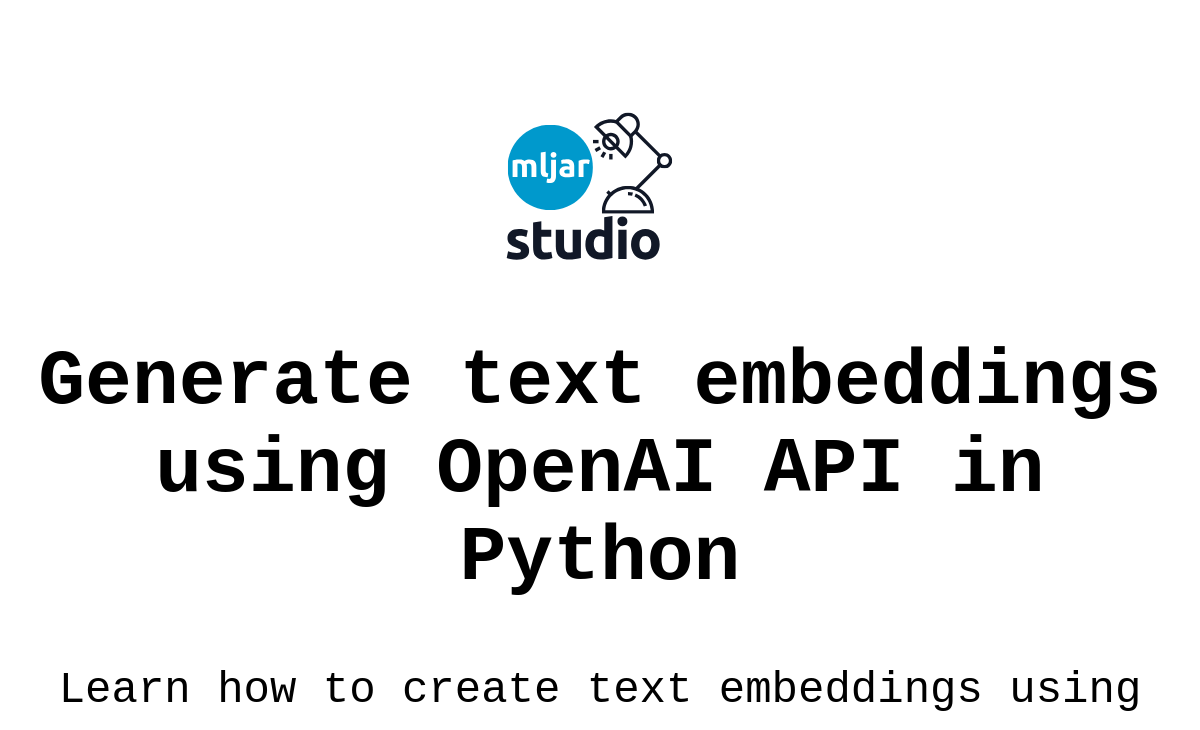 mljar
studio

Generate text embeddings using OpenAI API in Python

Learn how to create text embeddings using